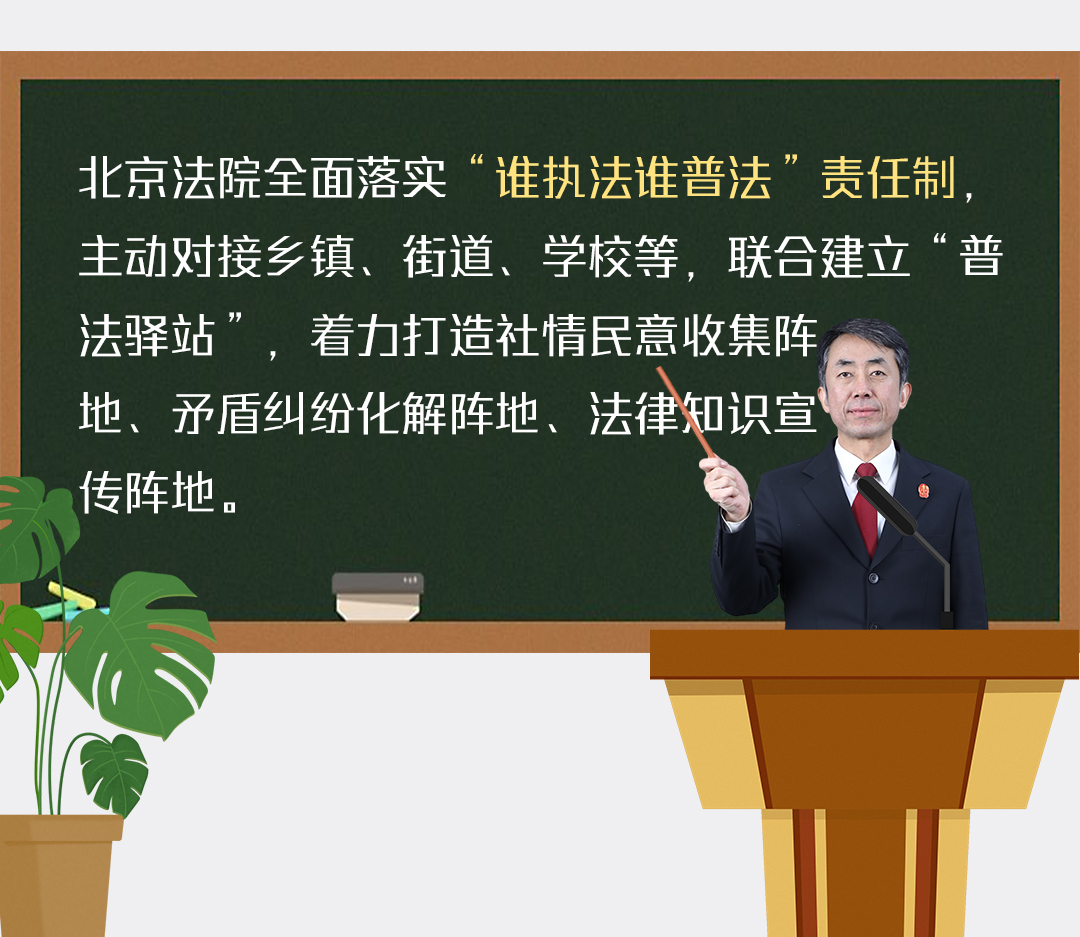 北京法院全面落实“谁执法谁普法”责任制，主动对接乡镇、街道、学校等，联合建立“普法驿站”，着力打造社情民意收集阵地、矛盾纠纷化解阵地、法律知识宣传阵地。